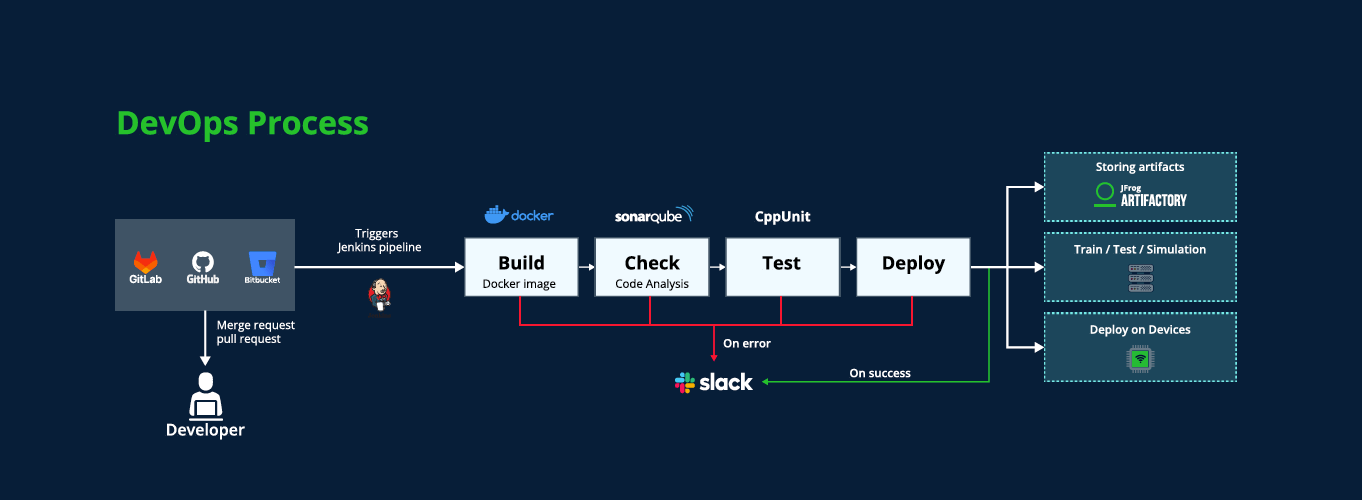 DevOps Process

GitLab GitHub Bitbucket

Merge request pull request

Developer

Triggers Jenkins pipeline

docker
Build
Docker image

sonarqube
Check
Code Analysis

CppUnit
Test

Deploy

On error

slack

On success

Storing artifacts
JFrog ARTIFACTORY

Train / Test / Simulation

Deploy on Devices